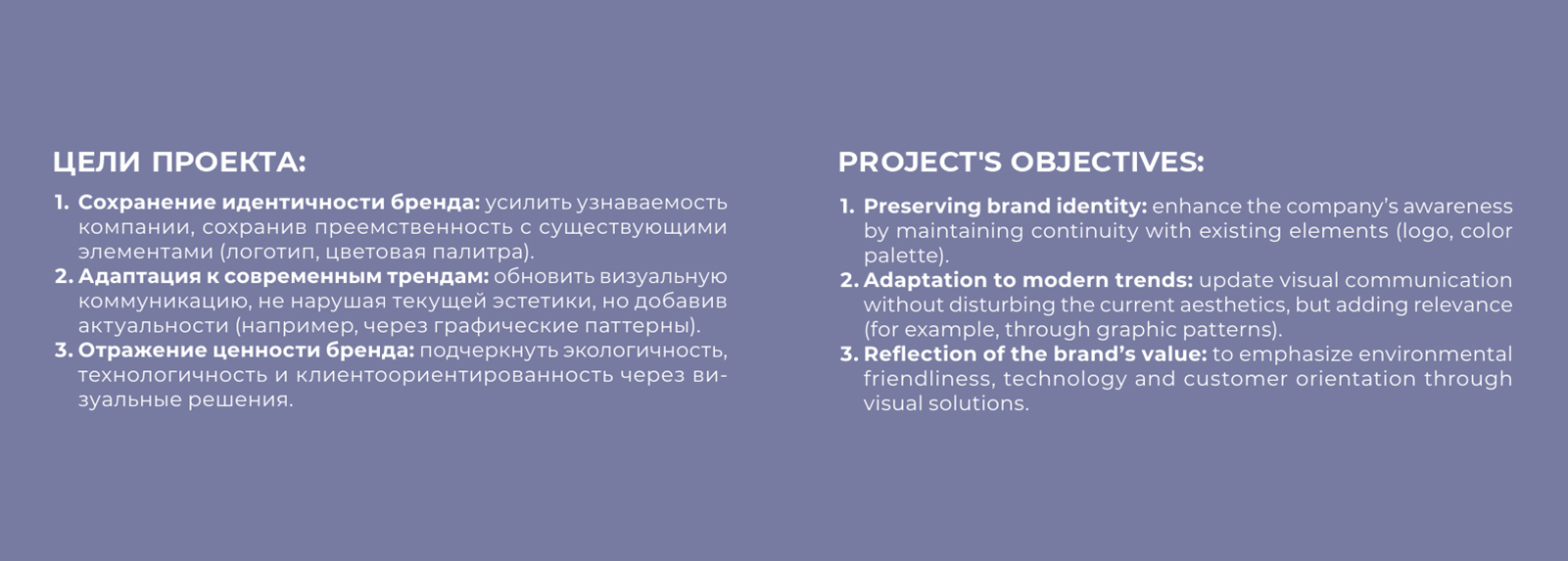 ЦЕЛИ ПРОЕКТА:

1. Сохранение идентичности бренда: усилить узнаваемость компании, сохранив преемственность с существующими элементами (логотип, цветовая палитра).
2. Адаптация к современным трендам: обновить визуальную коммуникацию, не нарушая текущей эстетики, но добавив актуальности (например, через графические паттерны).
3. Отражение ценности бренда: подчеркнуть экологичность, технологичность и клиентоориентированность через визуальные решения.

PROJECT'S OBJECTIVES:

1. Preserving brand identity: enhance the company's awareness by maintaining continuity with existing elements (logo, color palette).
2. Adaptation to modern trends: update visual communication without disturbing the current aesthetics, but adding relevance (for example, through graphic patterns).
3. Reflection of the brand's value: to emphasize environmental friendliness, technology and customer orientation through visual solutions.